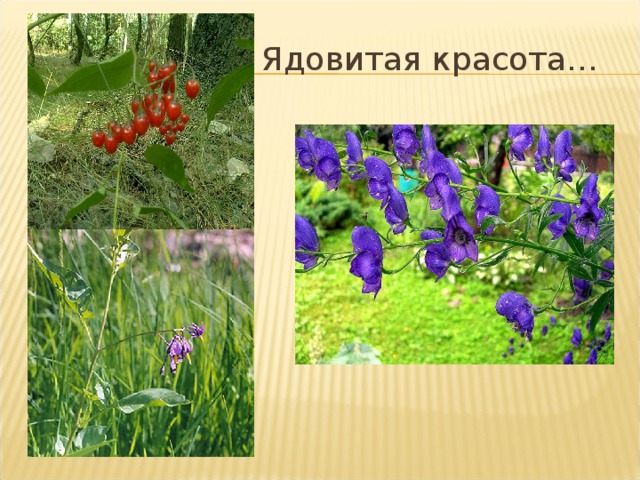 Ядовитая красота…